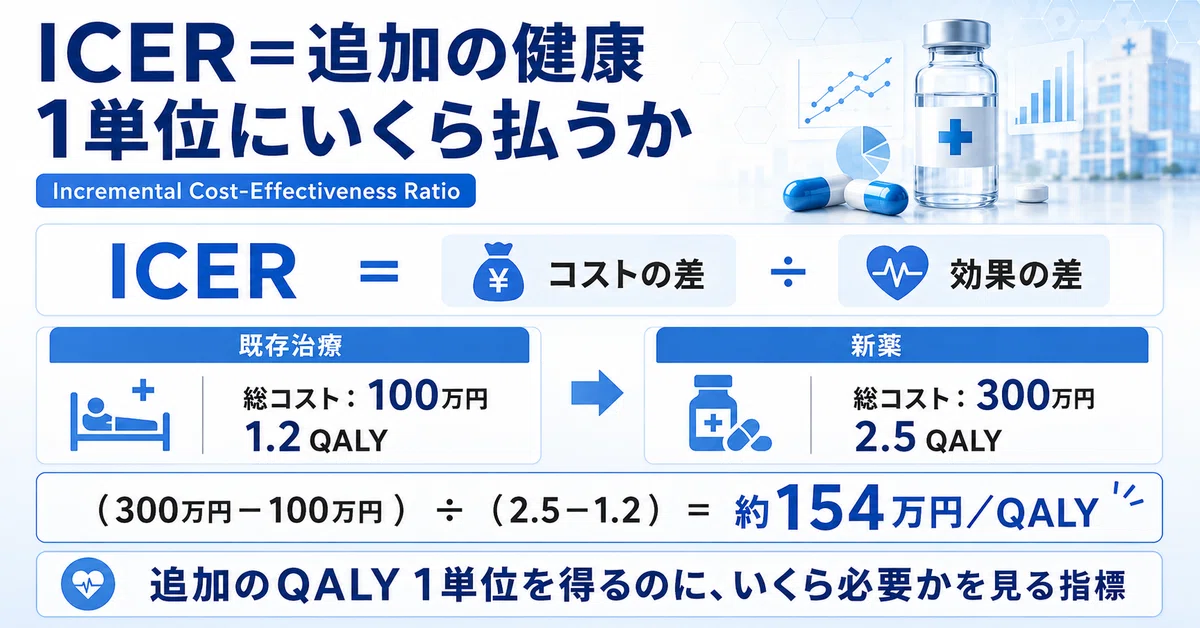 ICER＝追加の健康1単位にいくら払うか

Incremental Cost-Effectiveness Ratio

ICER ＝ ¥ コストの差 ÷ 効果の差

既存治療

総コスト：100万円
1.2 QALY

新薬

総コスト：300万円
2.5 QALY

（300万円－100万円）÷（2.5－1.2）＝ 約154万円／QALY

追加のQALY 1単位を得るのに、いくら必要かを見る指標